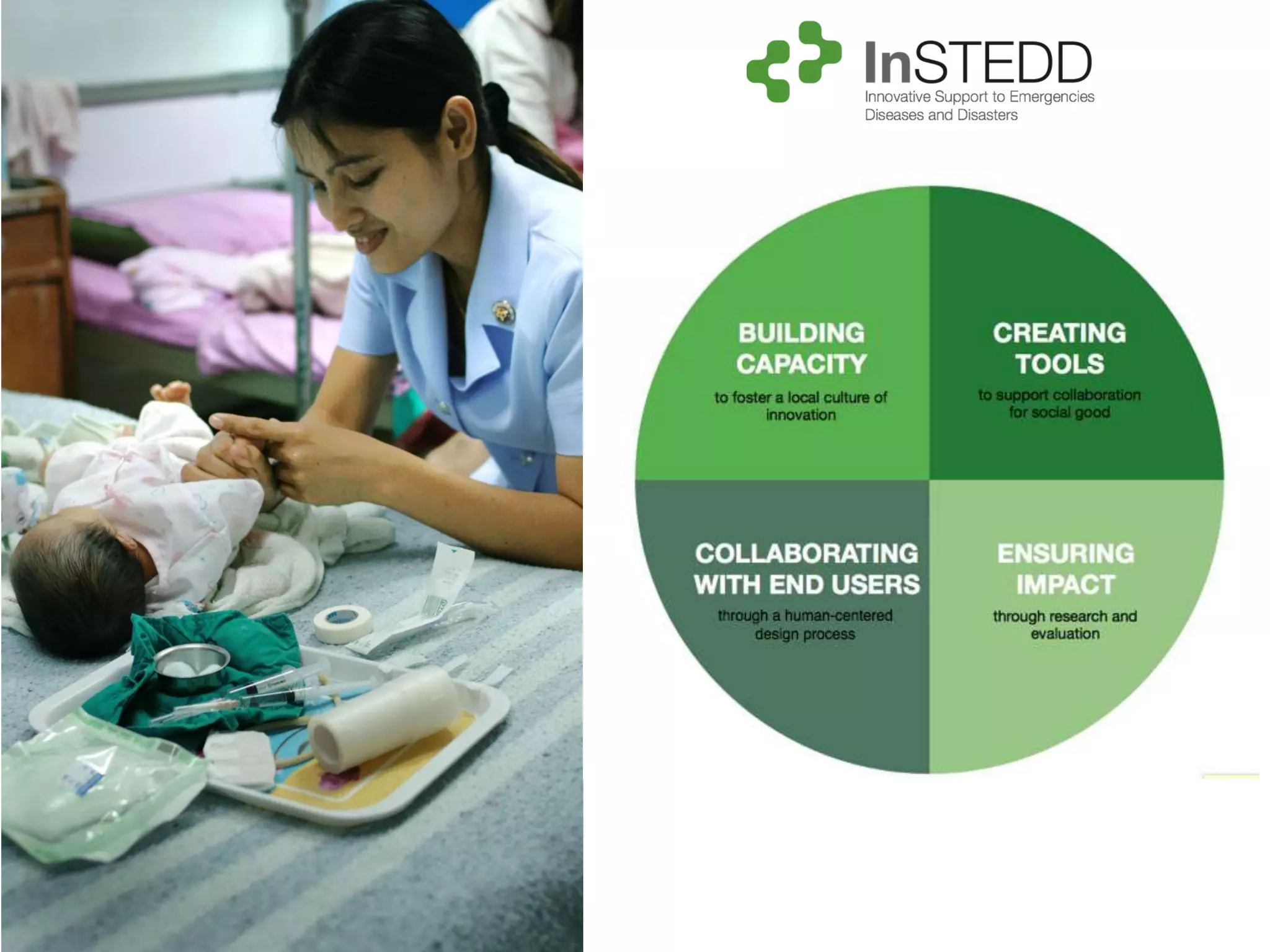 InSTEDD
Innovative Support to Emergencies
Diseases and Disasters

BUILDING CAPACITY
to foster a local culture of innovation

CREATING TOOLS
to support collaboration for social good

COLLABORATING WITH END USERS
through a human-centered design process

ENSURING IMPACT
through research and evaluation